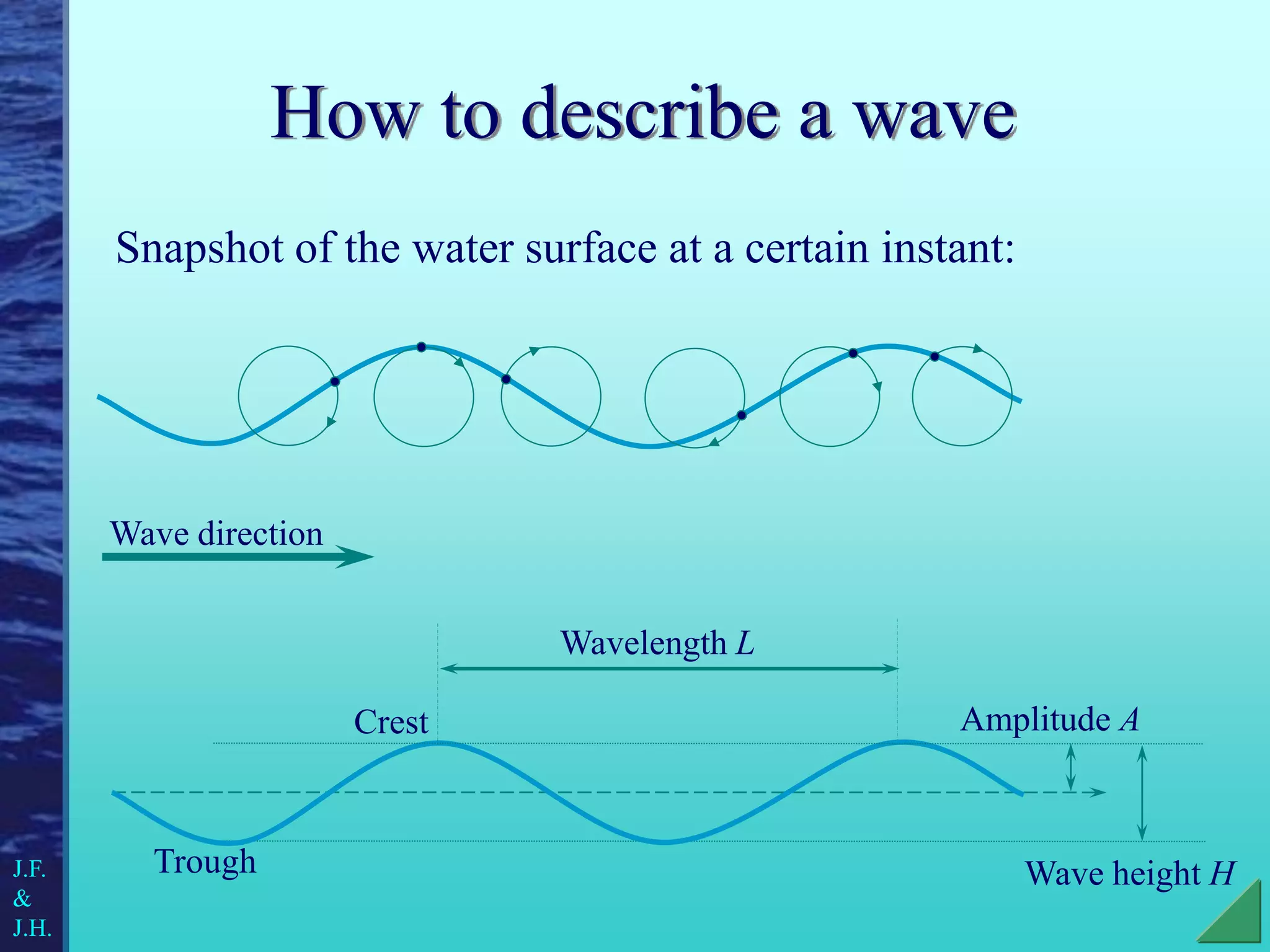 How to describe a wave

Snapshot of the water surface at a certain instant:

Wave direction

Wavelength $L$

Crest

Amplitude $A$

Trough

Wave height $H$

J.F.
&
J.H.